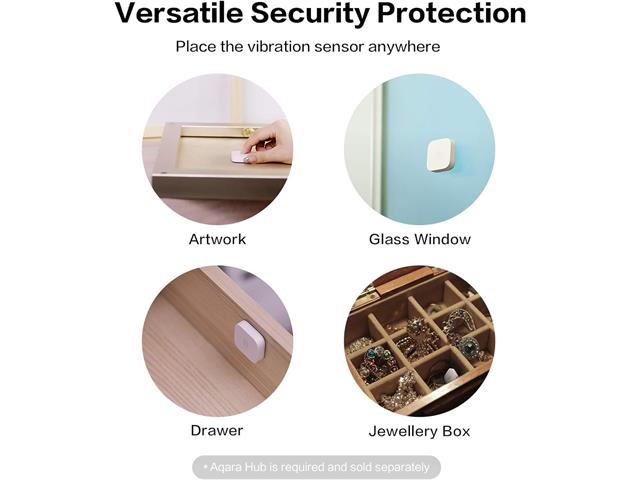 Versatile Security Protection

Place the vibration sensor anywhere

Artwork

Glass Window

Drawer

Jewellery Box

* Aqara Hub is required and sold separately